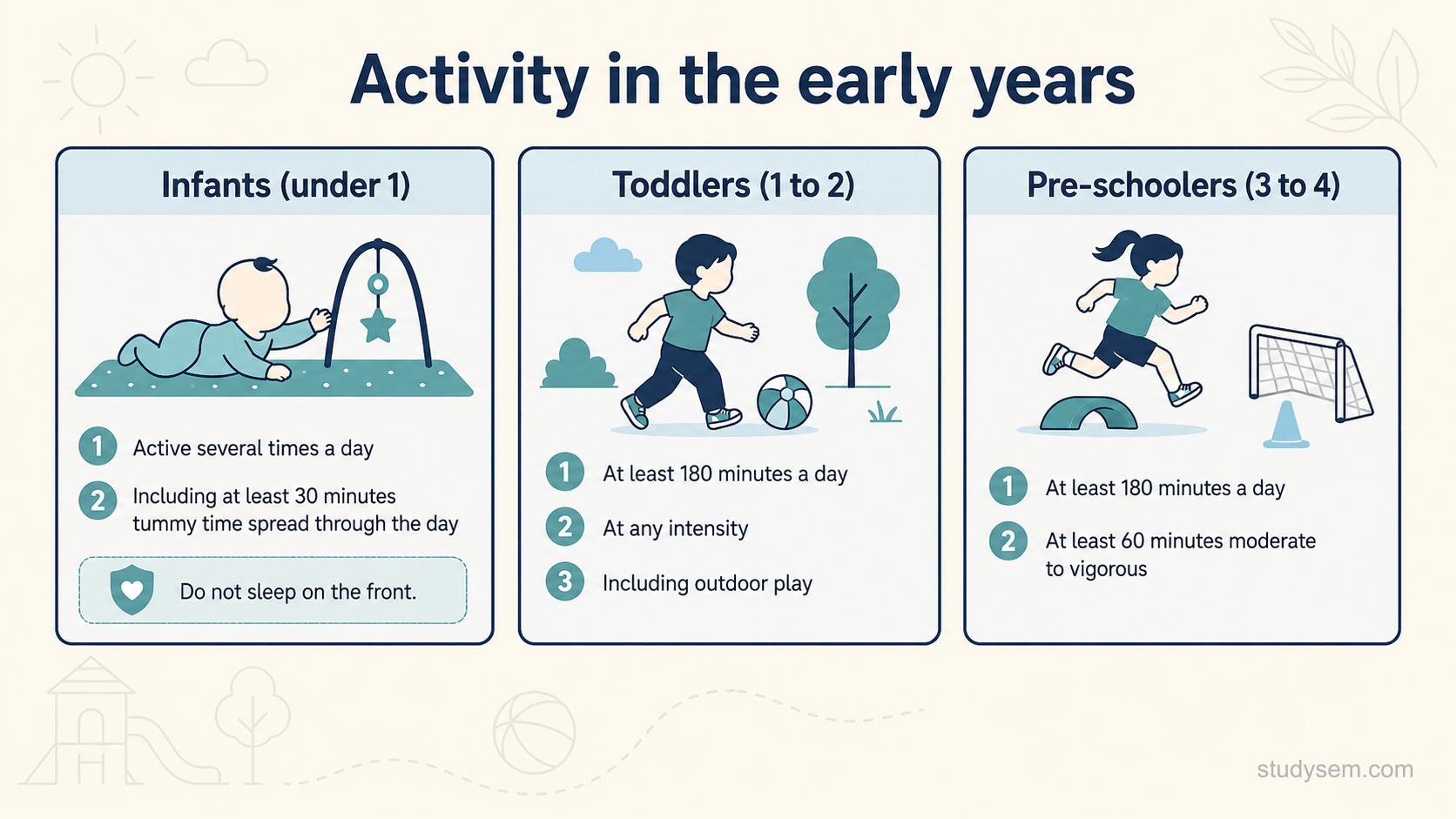 Activity in the early years

Infants (under 1)

1 Active several times a day

2 Including at least 30 minutes tummy time spread through the day

Do not sleep on the front.

Toddlers (1 to 2)

1 At least 180 minutes a day

2 At any intensity

3 Including outdoor play

Pre-schoolers (3 to 4)

1 At least 180 minutes a day

2 At least 60 minutes moderate to vigorous

studysem.com